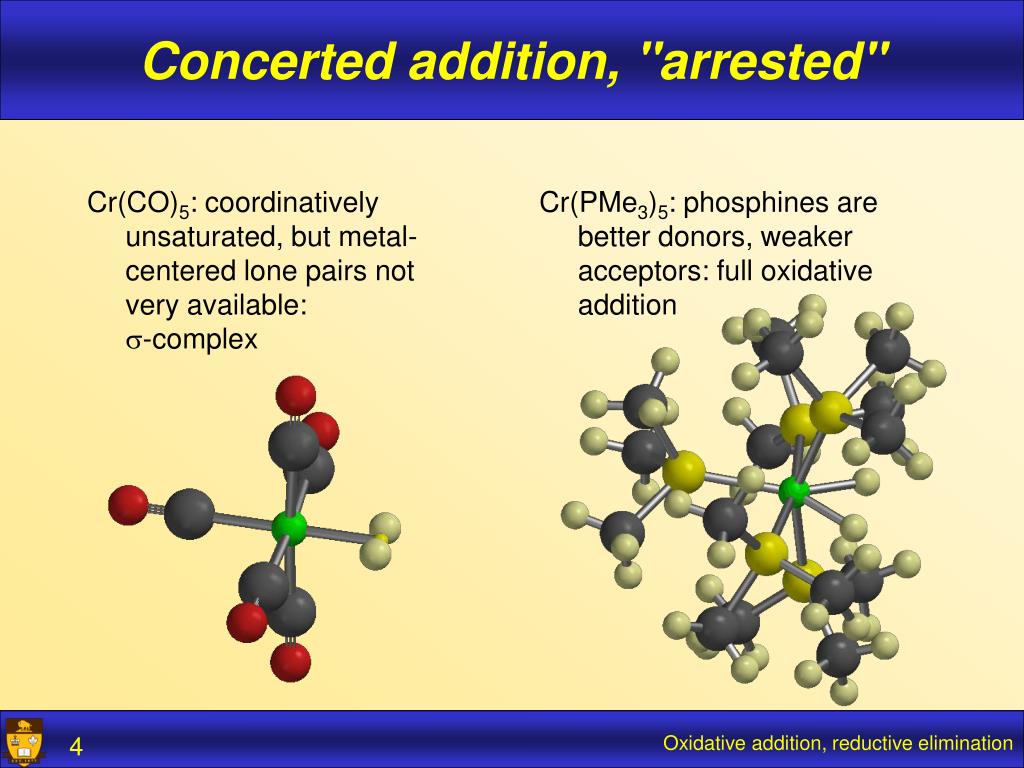 Concerted addition, "arrested"

$Cr(CO)_5$: coordinatively unsaturated, but metal-centered lone pairs not very available: $\sigma$-complex

$Cr(PMe_3)_5$: phosphines are better donors, weaker acceptors: full oxidative addition

4

Oxidative addition, reductive elimination